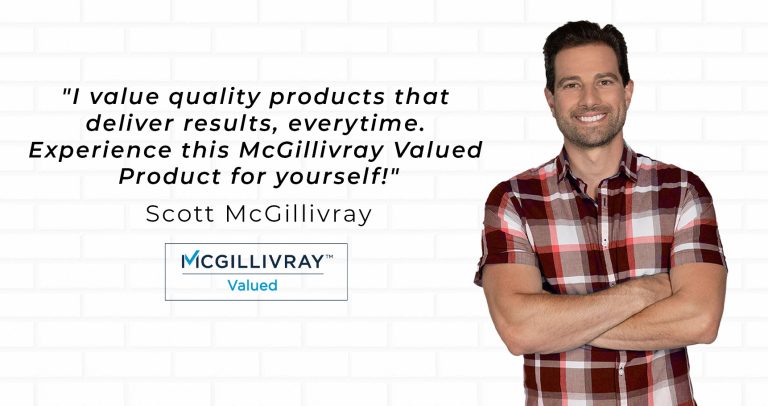 "I value quality products that deliver results, everytime. Experience this McGillivray Valued Product for yourself!"

Scott McGillivray

MCGILLIVRAY™
Valued